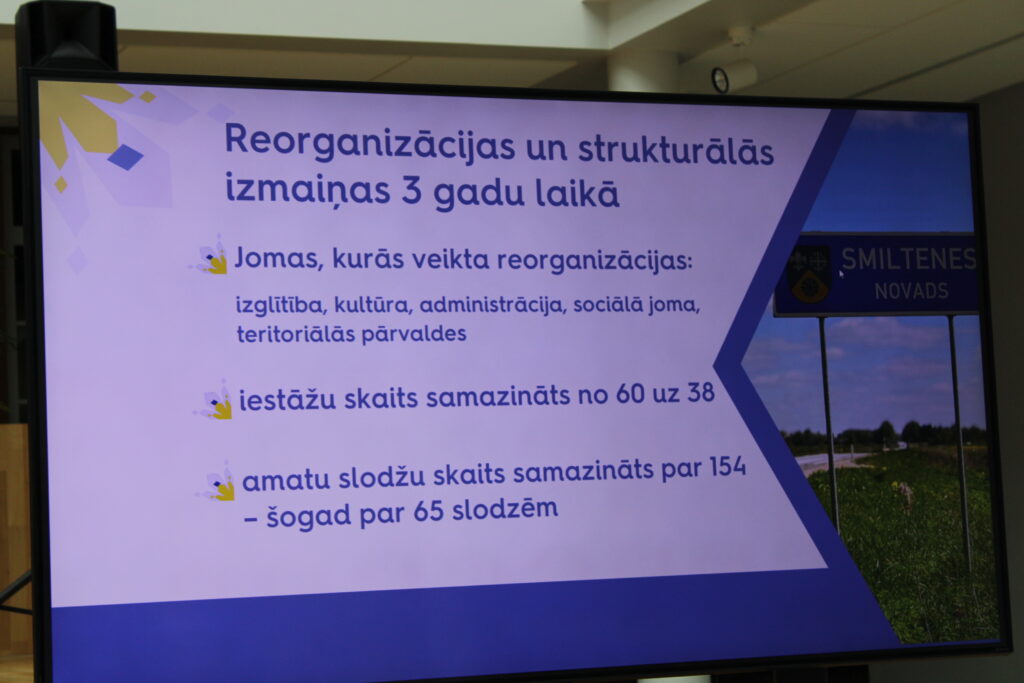 Reorganizācijas un strukturālās izmaiņas 3 gadu laikā

Jomas, kurās veikta reorganizācijas:

izglītība, kultūra, administrācija, sociālā joma, teritoriālās pārvaldes

iestāžu skaits samazināts no 60 uz 38

amatu slodžu skaits samazināts par 154 – šogad par 65 slodzēm

SMILTENES NOVADS